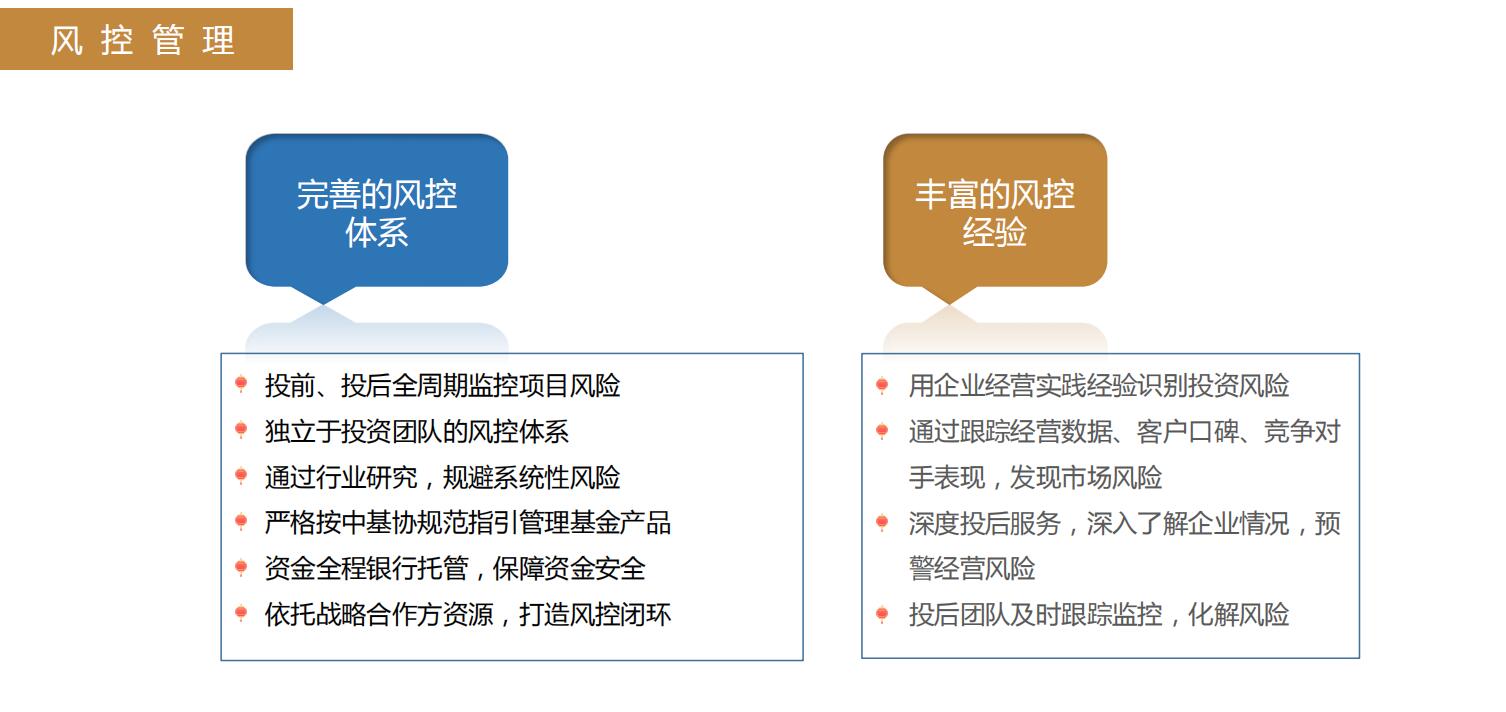 风 控 管 理

完善的风控体系

投前、投后全周期监控项目风险
独立于投资团队的风控体系
通过行业研究，规避系统性风险
严格按中基协规范指引管理基金产品
资金全程银行托管，保障资金安全
依托战略合作方资源，打造风控闭环

丰富的风控经验

用企业经营实践经验识别投资风险
通过跟踪经营数据、客户口碑、竞争对手表现，发现市场风险
深度投后服务，深入了解企业情况，预警经营风险
投后团队及时跟踪监控，化解风险